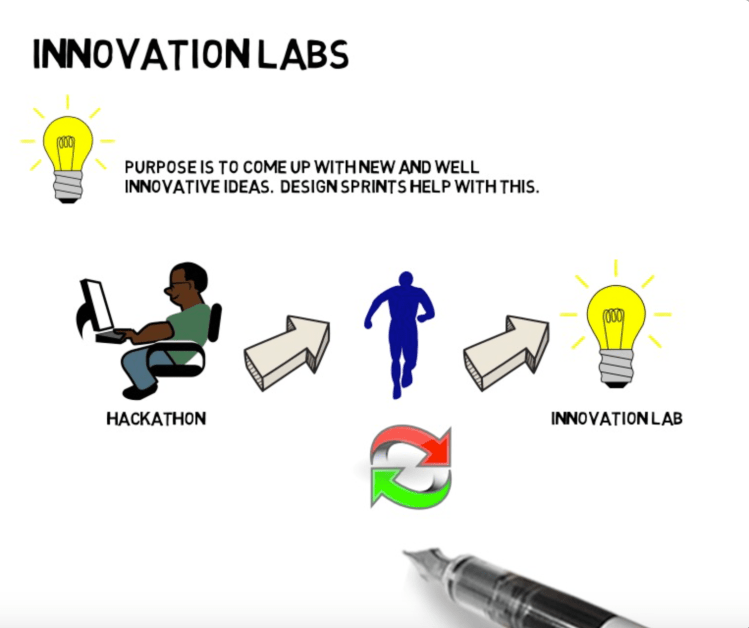 INNOVATION LABS

PURPOSE IS TO COME UP WITH NEW AND WELL INNOVATIVE IDEAS. DESIGN SPRINTS HELP WITH THIS.

HACKATHON

INNOVATION LAB